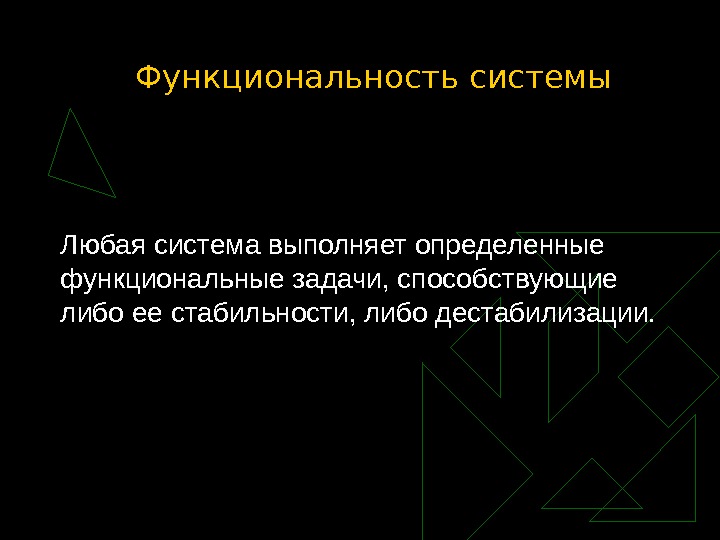 Функциональность системы

Любая система выполняет определенные функциональные задачи, способствующие либо ее стабильности, либо дестабилизации.